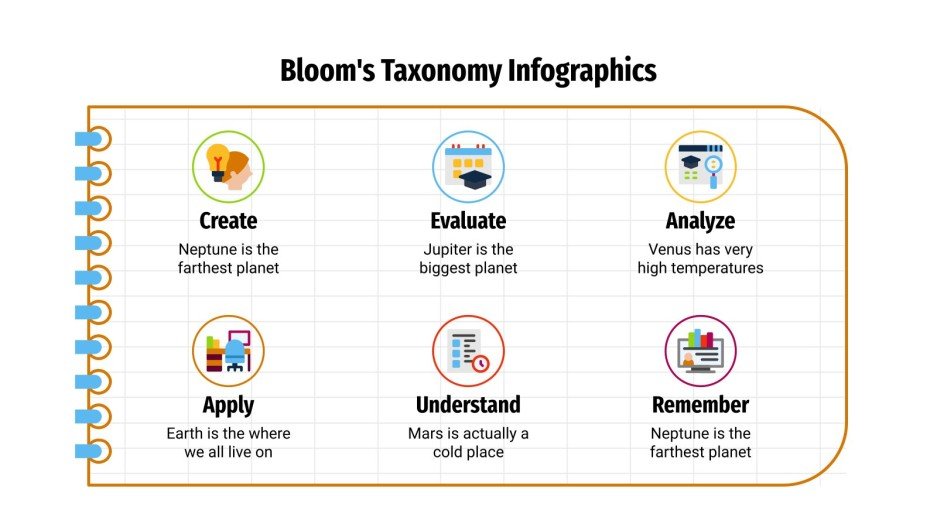 Bloom's Taxonomy Infographics

Create
Neptune is the farthest planet

Evaluate
Jupiter is the biggest planet

Analyze
Venus has very high temperatures

Apply
Earth is the where we all live on

Understand
Mars is actually a cold place

Remember
Neptune is the farthest planet